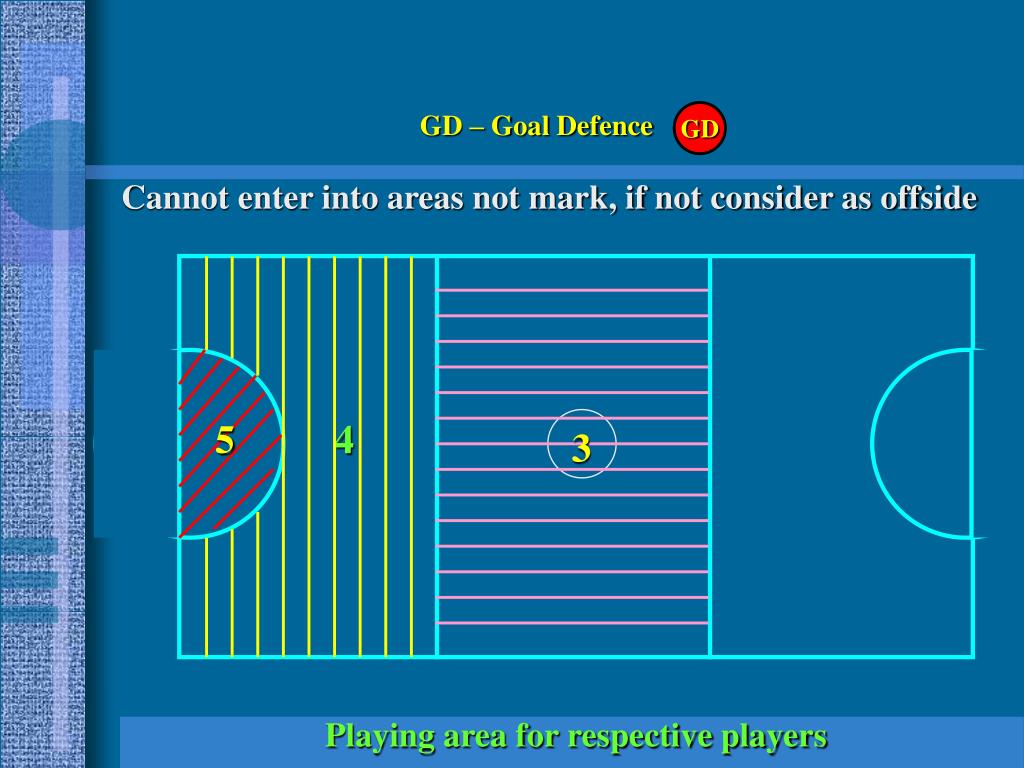 GD – Goal Defence GD

Cannot enter into areas not mark, if not consider as offside

5

4

3

Playing area for respective players